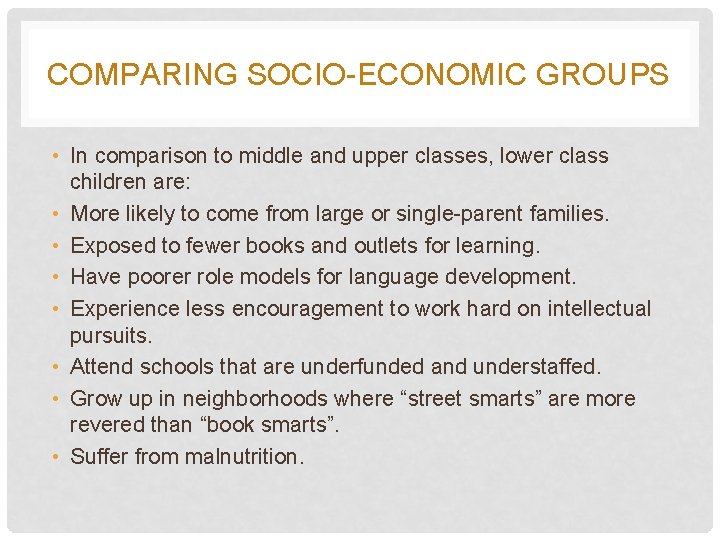 COMPARING SOCIO-ECONOMIC GROUPS

• In comparison to middle and upper classes, lower class children are:
• More likely to come from large or single-parent families.
• Exposed to fewer books and outlets for learning.
• Have poorer role models for language development.
• Experience less encouragement to work hard on intellectual pursuits.
• Attend schools that are underfunded and understaffed.
• Grow up in neighborhoods where “street smarts” are more revered than “book smarts”.
• Suffer from malnutrition.